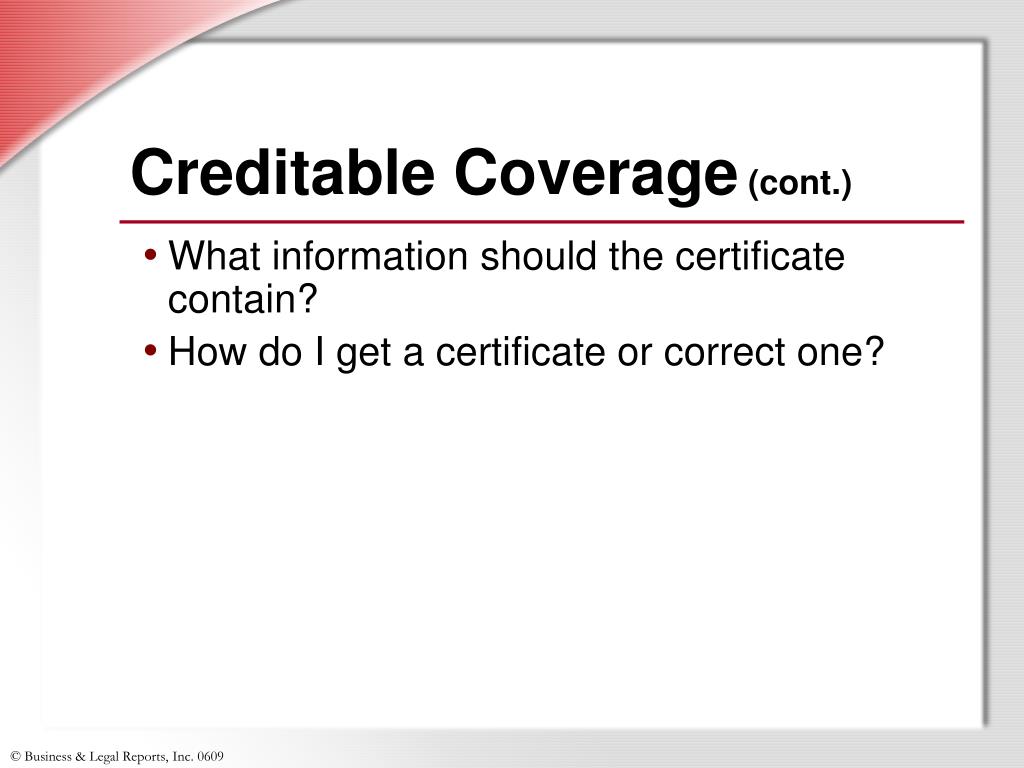 Creditable Coverage (cont.)

• What information should the certificate contain?
• How do I get a certificate or correct one?

© Business & Legal Reports, Inc. 0609